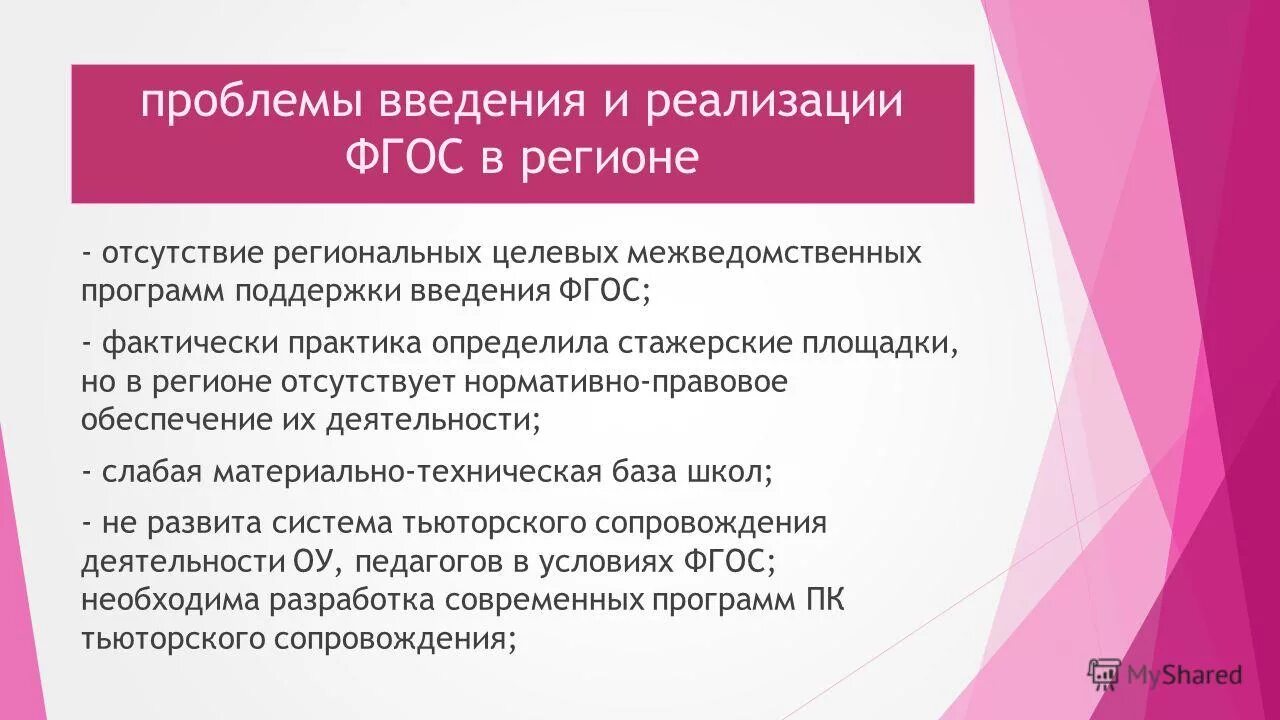 проблемы введения и реализации ФГОС в регионе

- отсутствие региональных целевых межведомственных программ поддержки введения ФГОС;

- фактически практика определила стажерские площадки, но в регионе отсутствует нормативно-правовое обеспечение их деятельности;

- слабая материально-техническая база школ;

- не развита система тьюторского сопровождения деятельности ОУ, педагогов в условиях ФГОС; необходима разработка современных программ ПК тьюторского сопровождения;

MyShared